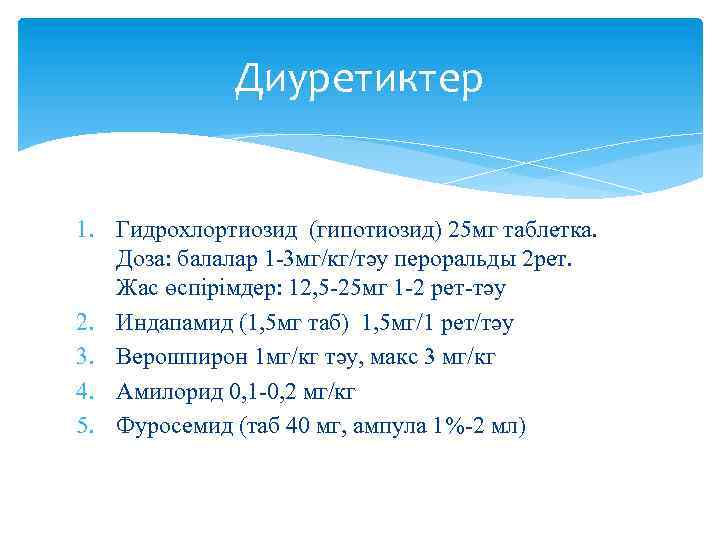 Диуретиктер

1. Гидрохлортиозид (гипотиозид) 25мг таблетка. Доза: балалар 1-3мг/кг/тәу пероральды 2рет. Жас өспірімдер: 12,5-25мг 1-2 рет-тәу
2. Индапамид (1,5мг таб) 1,5мг/1 рет/тәу
3. Верошпирон 1мг/кг тәу, макс 3 мг/кг
4. Амилорид 0,1-0,2 мг/кг
5. Фуросемид (таб 40 мг, ампула 1%-2 мл)